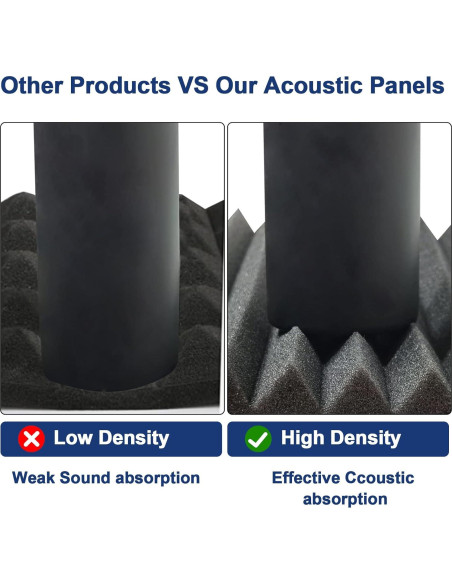 Other Products VS Our Acoustic Panels

Low Density

Weak Sound absorption

High Density

Effective Ccoustic absorption